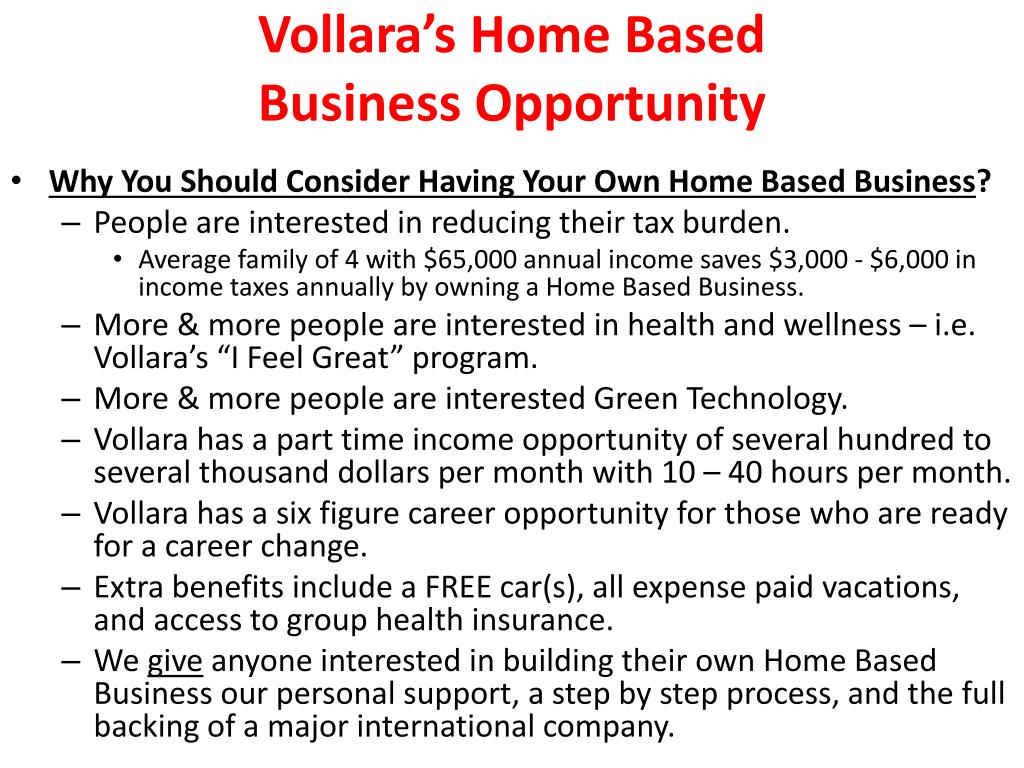 Vollara's Home Based Business Opportunity

• Why You Should Consider Having Your Own Home Based Business?
– People are interested in reducing their tax burden.
• Average family of 4 with \$65,000 annual income saves \$3,000 - \$6,000 in income taxes annually by owning a Home Based Business.
– More & more people are interested in health and wellness – i.e. Vollara's "I Feel Great" program.
– More & more people are interested Green Technology.
– Vollara has a part time income opportunity of several hundred to several thousand dollars per month with 10 – 40 hours per month.
– Vollara has a six figure career opportunity for those who are ready for a career change.
– Extra benefits include a FREE car(s), all expense paid vacations, and access to group health insurance.
– We give anyone interested in building their own Home Based Business our personal support, a step by step process, and the full backing of a major international company.